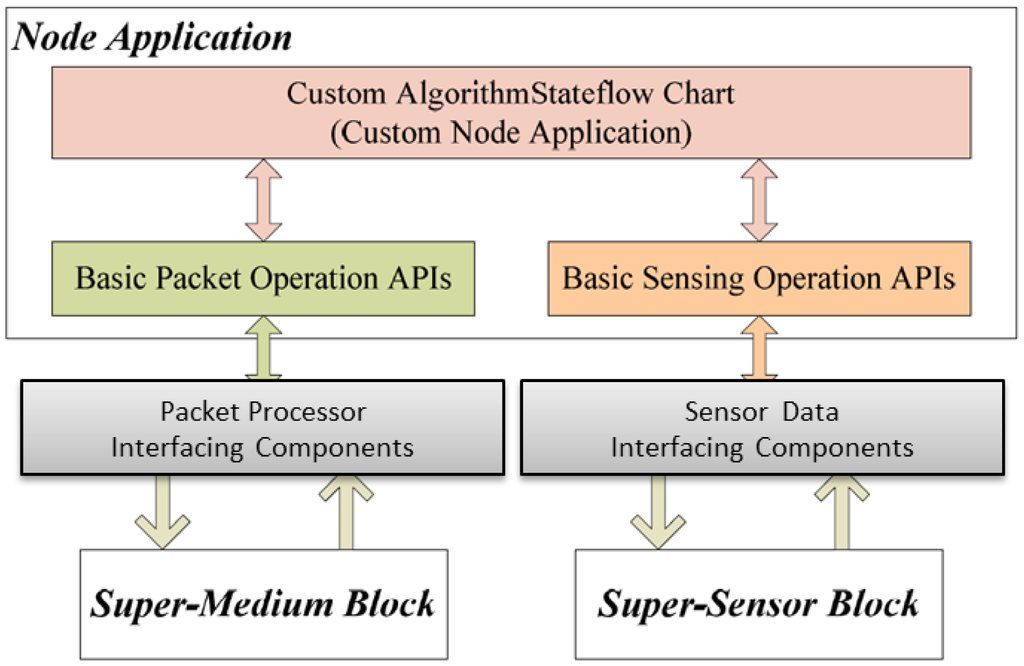 Node Application

Custom AlgorithmStateflow Chart
(Custom Node Application)

Basic Packet Operation APIs

Basic Sensing Operation APIs

Packet Processor
Interfacing Components

Sensor Data
Interfacing Components

Super-Medium Block

Super-Sensor Block